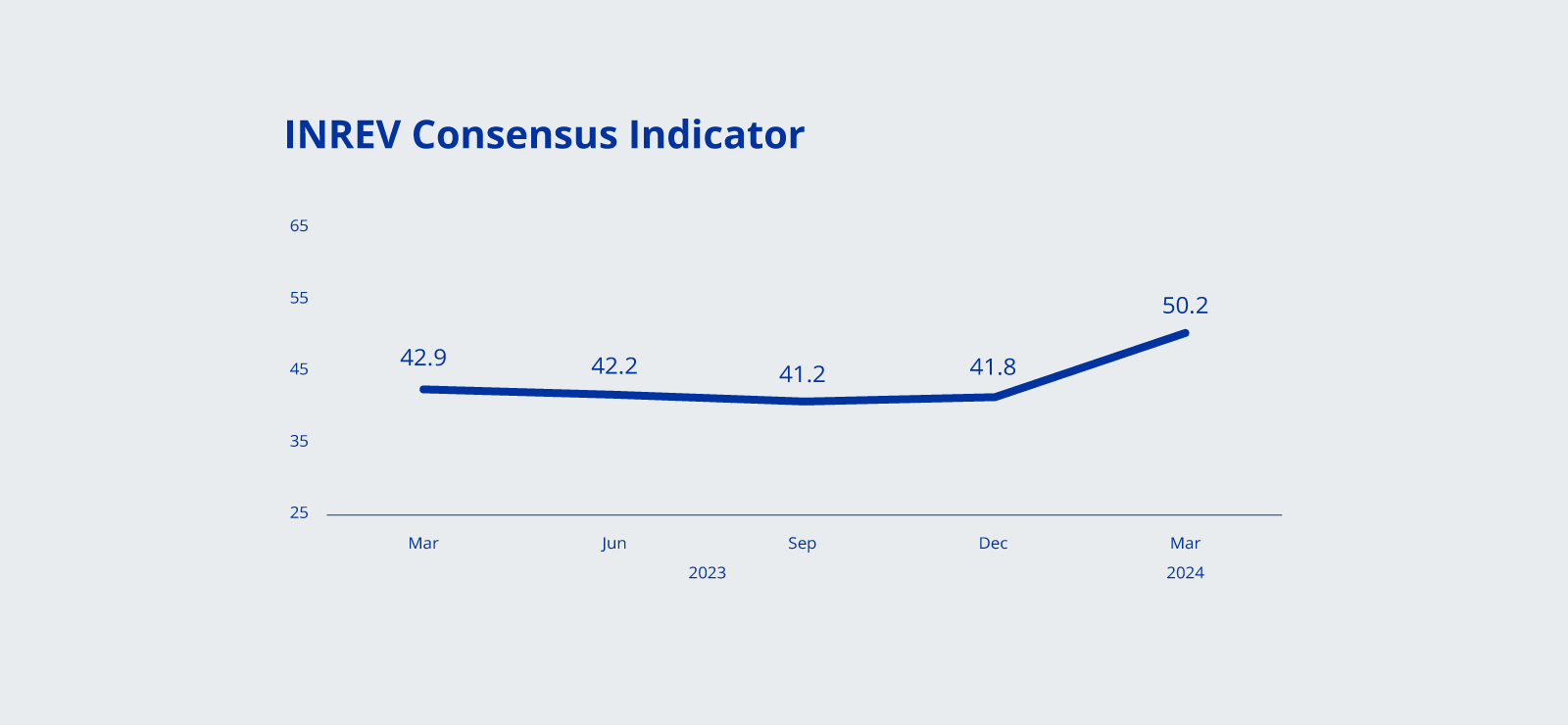 INREV Consensus Indicator

65
55
45
35
25

42.9
42.2
41.2
41.8
50.2

Mar
Jun
Sep
Dec
Mar

2023
2024